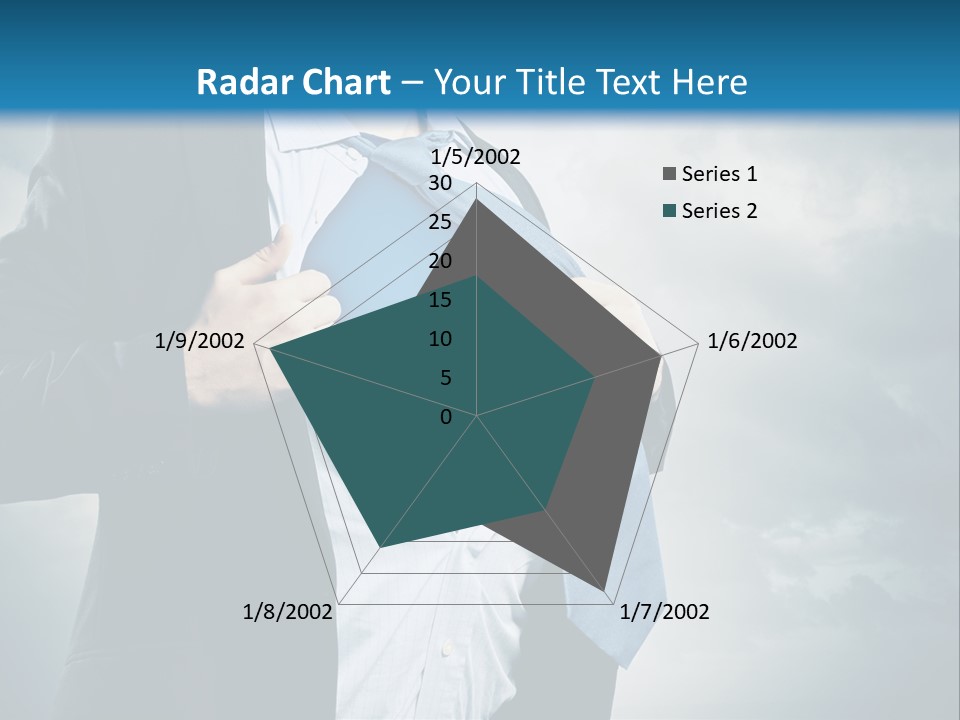 Radar Chart – Your Title Text Here

1/5/2002
30
25
20
15
10
5
0
1/6/2002
1/7/2002
1/8/2002
1/9/2002

Series 1
Series 2